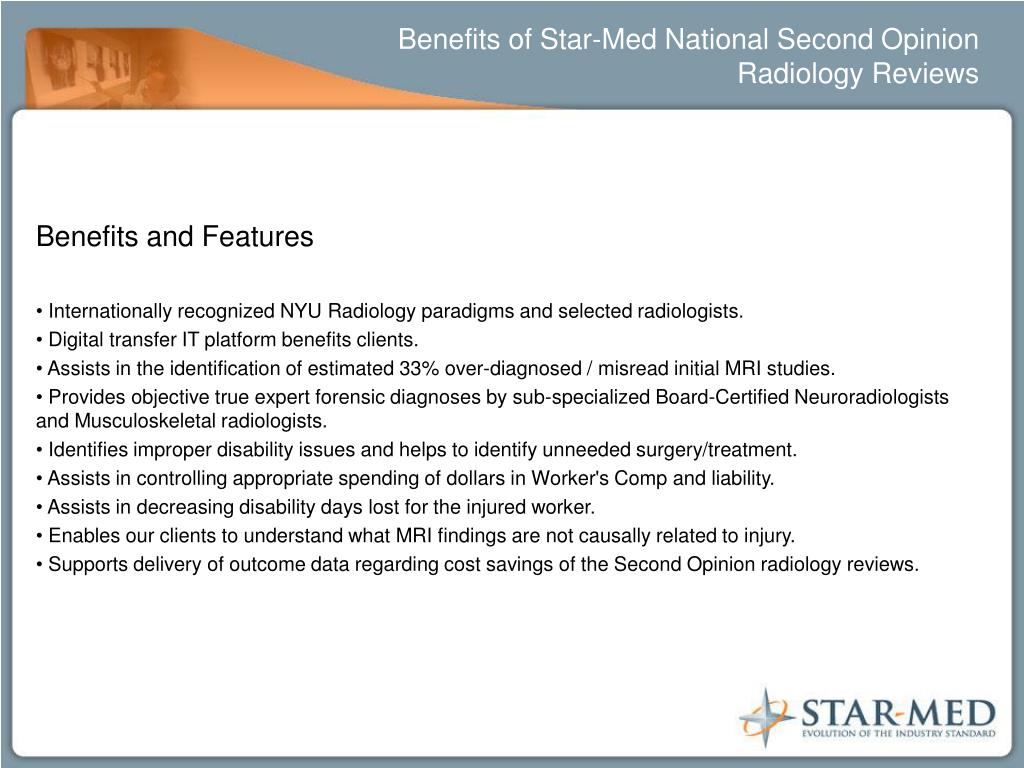 Benefits of Star-Med National Second Opinion Radiology Reviews

Benefits and Features

• Internationally recognized NYU Radiology paradigms and selected radiologists.
• Digital transfer IT platform benefits clients.
• Assists in the identification of estimated 33% over-diagnosed / misread initial MRI studies.
• Provides objective true expert forensic diagnoses by sub-specialized Board-Certified Neuroradiologists and Musculoskeletal radiologists.
• Identifies improper disability issues and helps to identify unneeded surgery/treatment.
• Assists in controlling appropriate spending of dollars in Worker's Comp and liability.
• Assists in decreasing disability days lost for the injured worker.
• Enables our clients to understand what MRI findings are not causally related to injury.
• Supports delivery of outcome data regarding cost savings of the Second Opinion radiology reviews.

STAR-MED
EVOLUTION OF THE INDUSTRY STANDARD